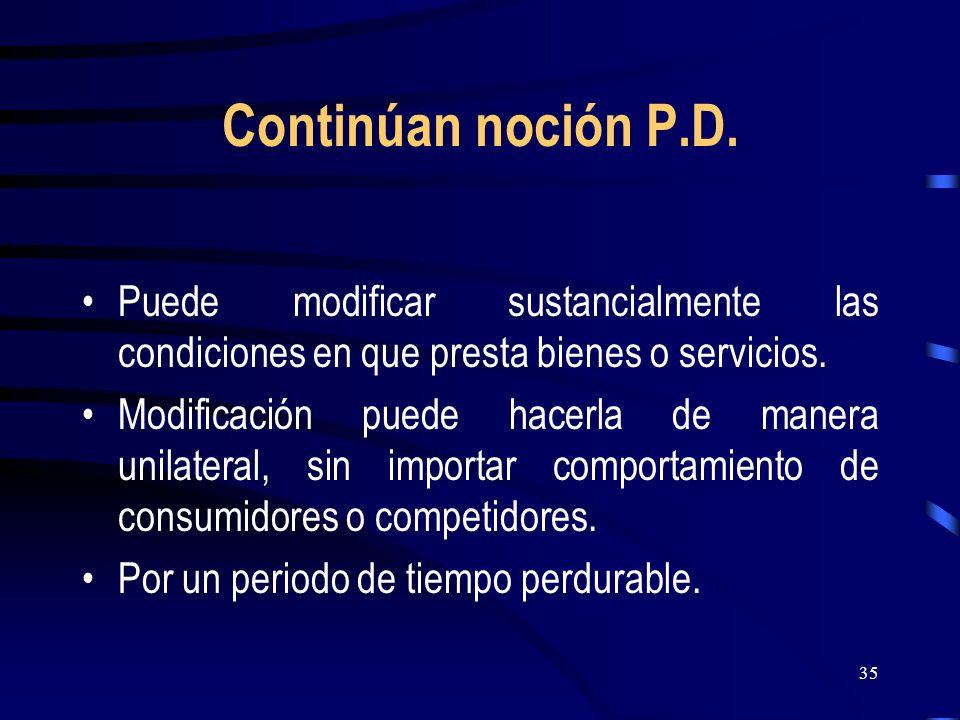 Continúan noción P.D.

• Puede modificar sustancialmente las condiciones en que presta bienes o servicios.

• Modificación puede hacerla de manera unilateral, sin importar comportamiento de consumidores o competidores.

• Por un periodo de tiempo perdurable.

35